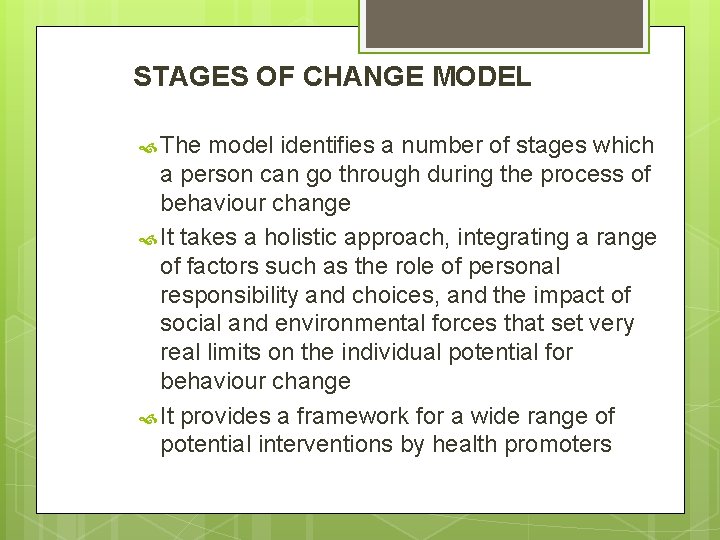 STAGES OF CHANGE MODEL

The model identifies a number of stages which a person can go through during the process of behaviour change

It takes a holistic approach, integrating a range of factors such as the role of personal responsibility and choices, and the impact of social and environmental forces that set very real limits on the individual potential for behaviour change

It provides a framework for a wide range of potential interventions by health promoters